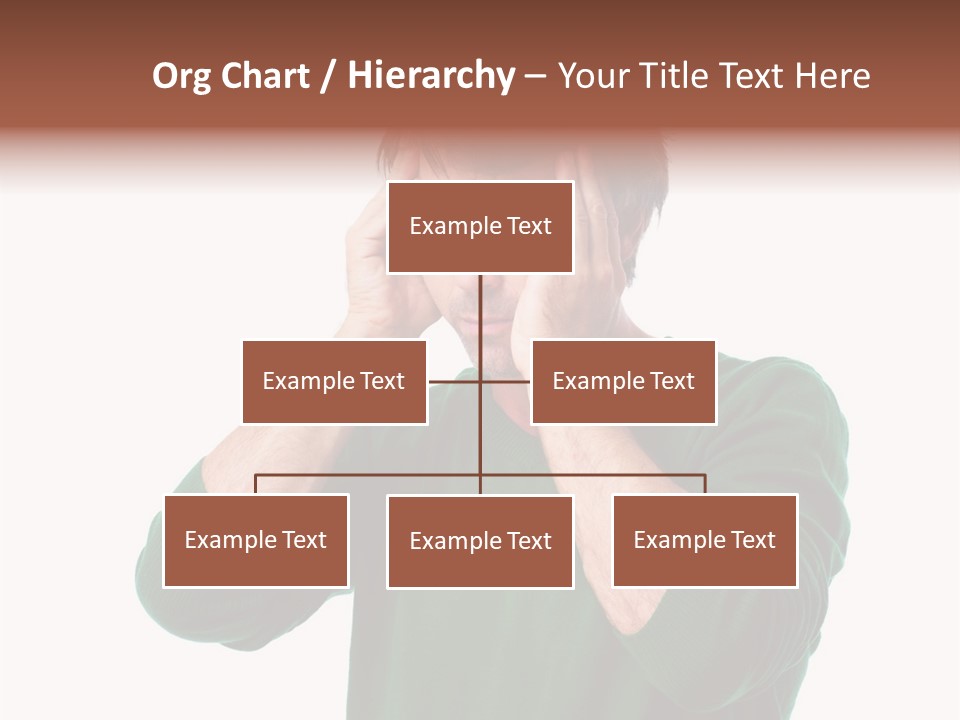 Org Chart / Hierarchy – Your Title Text Here

Example Text

Example Text

Example Text

Example Text

Example Text

Example Text